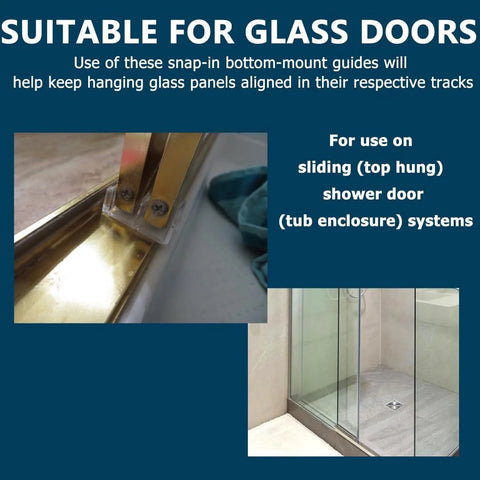 SUITABLE FOR GLASS DOORS

Use of these snap-in bottom-mount guides will help keep hanging glass panels aligned in their respective tracks

For use on sliding (top hung) shower door (tub enclosure) systems